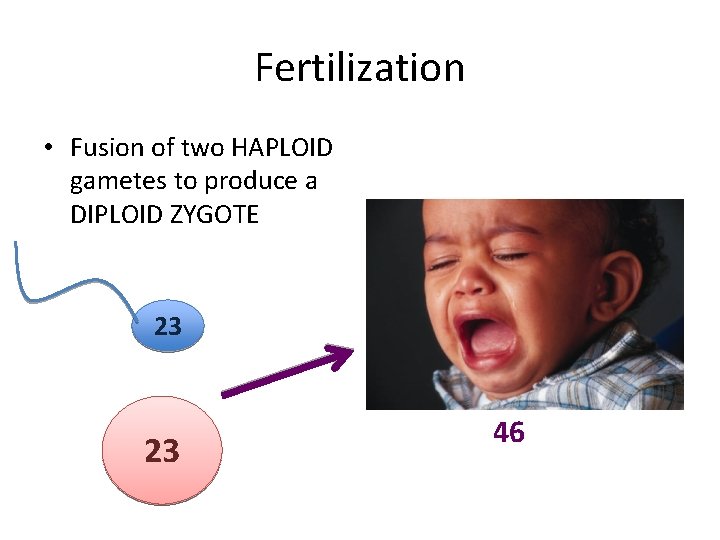 Fertilization

• Fusion of two HAPLOID gametes to produce a DIPLOID ZYGOTE

23

23

46